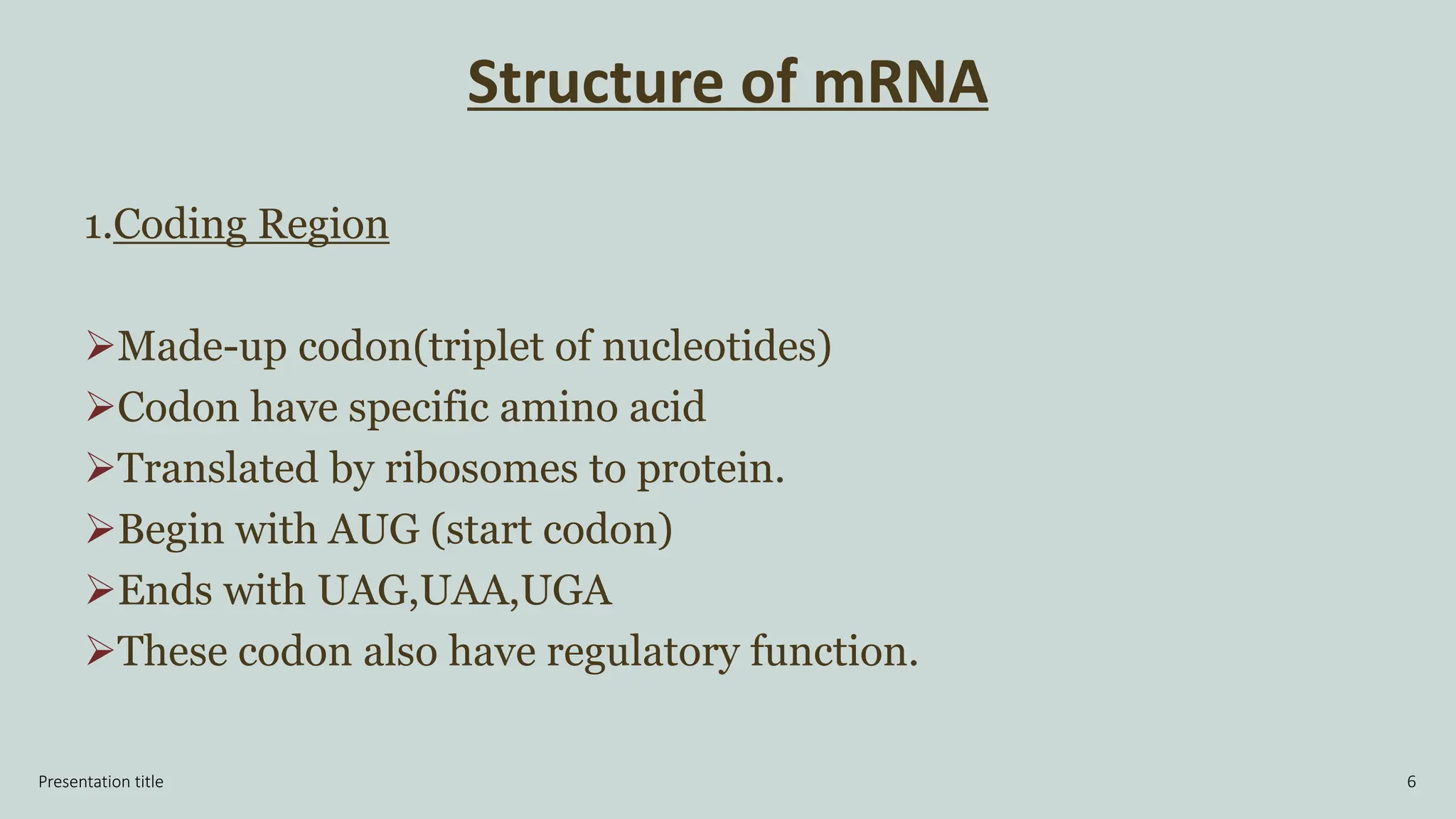 Structure of mRNA

1.Coding Region

➢Made-up codon(triplet of nucleotides)
➢Codon have specific amino acid
➢Translated by ribosomes to protein.
➢Begin with AUG (start codon)
➢Ends with UAG,UAA,UGA
➢These codon also have regulatory function.

Presentation title

6